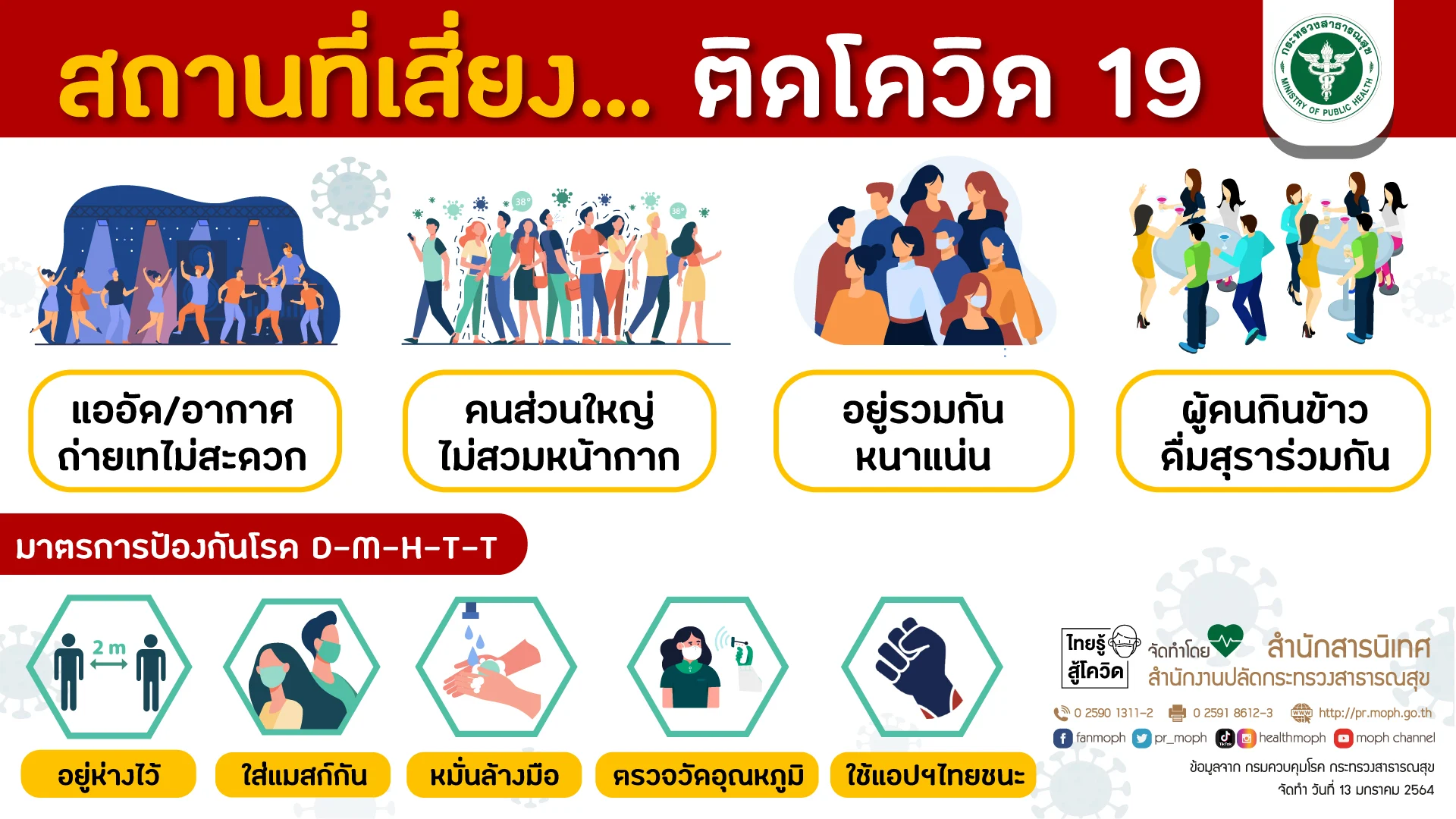 สถานที่เสี่ยง... ติดโควิด 19

กระทรวงสาธารณสุข MINISTRY OF PUBLIC HEALTH

38°

38°

แออัด/อากาศ ถ่ายเทไม่สะดวก

คนส่วนใหญ่ ไม่สวมหน้ากาก

อยู่รวมกัน หนาแน่น

ผู้คนกินข้าว ดื่มสุราร่วมกัน

มาตรการป้องกันโรค D-M-H-T-T

2 m

อยู่ห่างไว้

ใส่แมสก์กัน

หมั่นล้างมือ

ตรวจวัดอุณหภูมิ

ใช้แอปฯไทยชนะ

ไทยรู้ สู้โควิด

จัดทำโดย

สำนักสารนิเทศ สำนักงานปลัดกระทรวงสาธารณสุข

0 2590 1311-2 0 2591 8612-3 http://pr.moph.go.th

fanmoph pr_moph healthmoph moph channel

ข้อมูลจาก กรมควบคุมโรค กระทรวงสาธารณสุข

จัดทำ วันที่ 13 มกราคม 2564